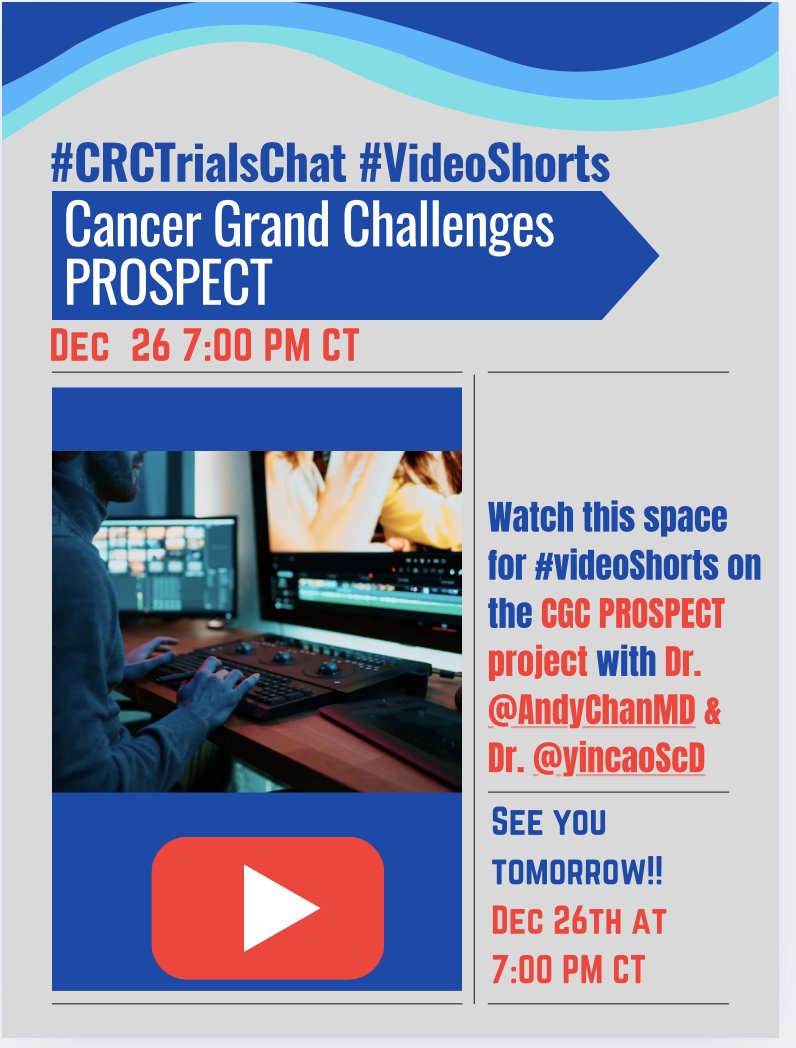 #CRCTrialsChat #VideoShorts

Cancer Grand Challenges PROSPECT

Dec 26 7:00 PM CT

Watch this space for #videoShorts on the CGC PROSPECT project with Dr. @AndyChanMD & Dr. @yincaoScD

See you tomorrow!! Dec 26th at 7:00 PM CT